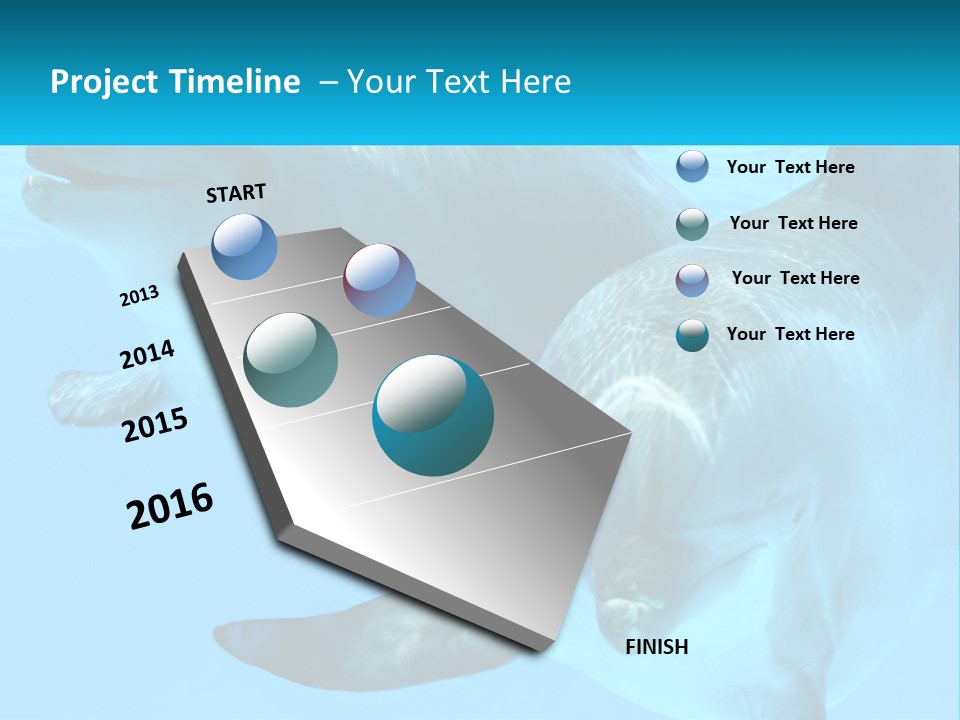 Project Timeline – Your Text Here

START

2013

2014

2015

2016

FINISH

Your Text Here

Your Text Here

Your Text Here

Your Text Here